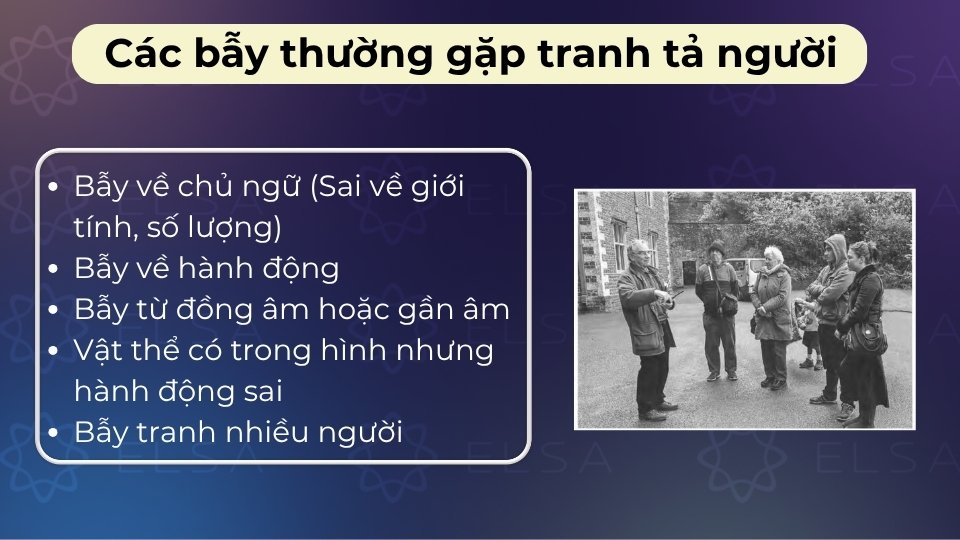 Các bẫy thường gặp tranh tả người

• Bẫy về chủ ngữ (Sai về giới tính, số lượng)
• Bẫy về hành động
• Bẫy từ đồng âm hoặc gần âm
• Vật thể có trong hình nhưng hành động sai
• Bẫy tranh nhiều người

ELSA